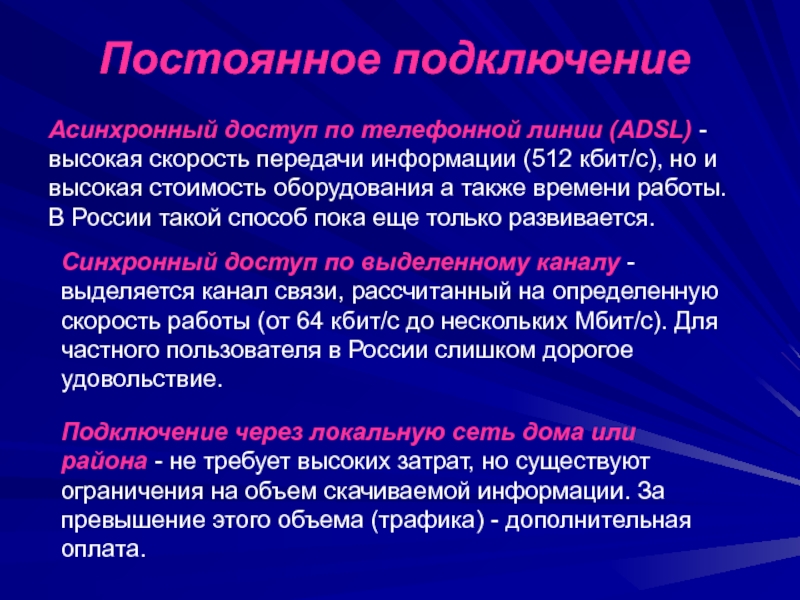 Постоянное подключение

Асинхронный доступ по телефонной линии (ADSL) - высокая скорость передачи информации (512 кбит/с), но и высокая стоимость оборудования а также времени работы. В России такой способ пока еще только развивается.

Синхронный доступ по выделенному каналу - выделяется канал связи, рассчитанный на определенную скорость работы (от 64 кбит/с до нескольких Мбит/с). Для частного пользователя в России слишком дорогое удовольствие.

Подключение через локальную сеть дома или района - не требует высоких затрат, но существуют ограничения на объем скачиваемой информации. За превышение этого объема (трафика) - дополнительная оплата.